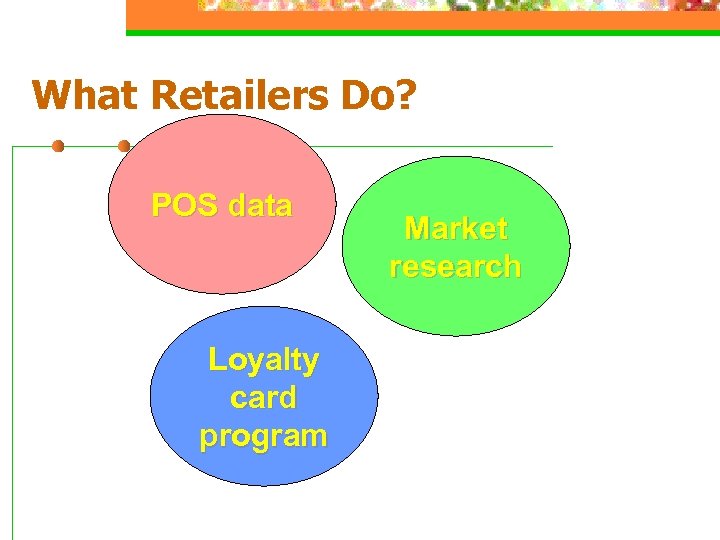 What Retailers Do?

POS data

Market research

Loyalty card program